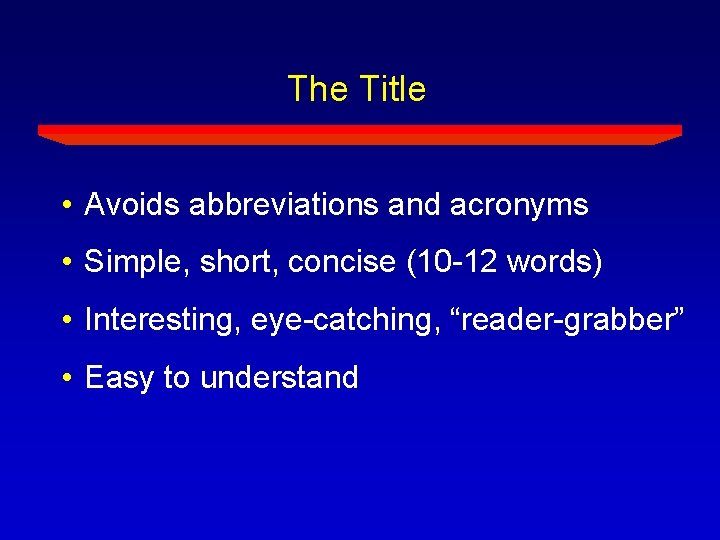 The Title

• Avoids abbreviations and acronyms
• Simple, short, concise (10-12 words)
• Interesting, eye-catching, “reader-grabber”
• Easy to understand